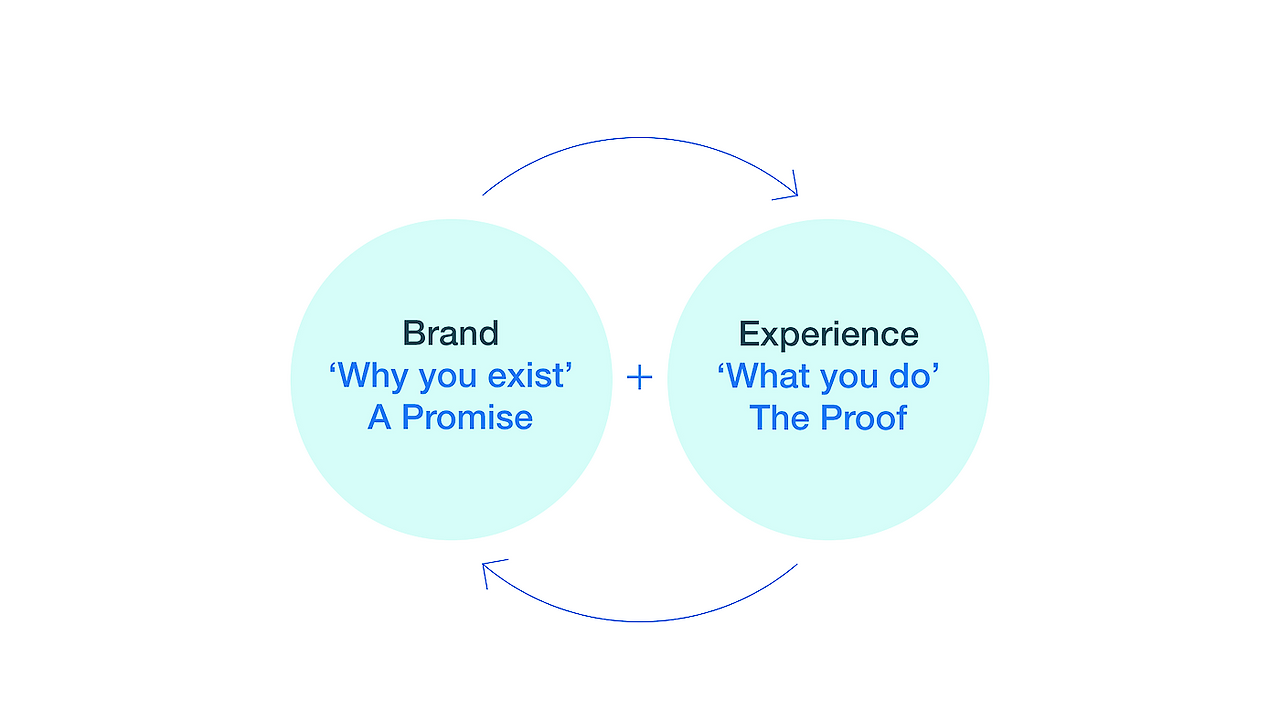 Brand
‘Why you exist’
A Promise

+

Experience
‘What you do’
The Proof